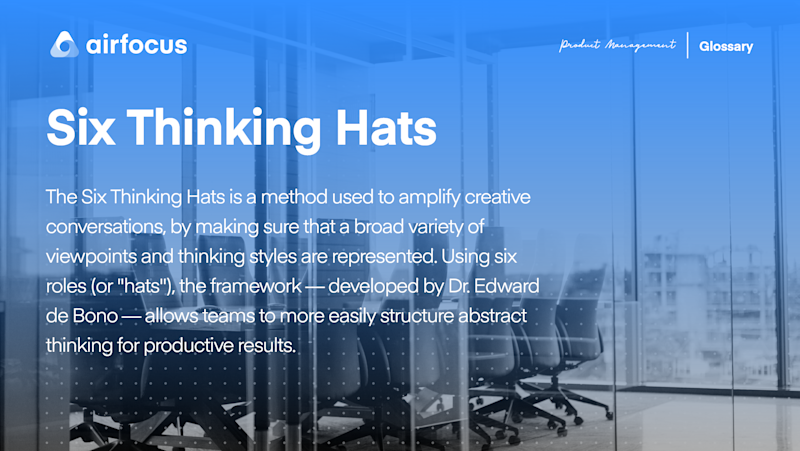 airfocus

Product Management | Glossary

Six Thinking Hats

The Six Thinking Hats is a method used to amplify creative conversations, by making sure that a broad variety of viewpoints and thinking styles are represented. Using six roles (or "hats"), the framework — developed by Dr. Edward de Bono — allows teams to more easily structure abstract thinking for productive results.